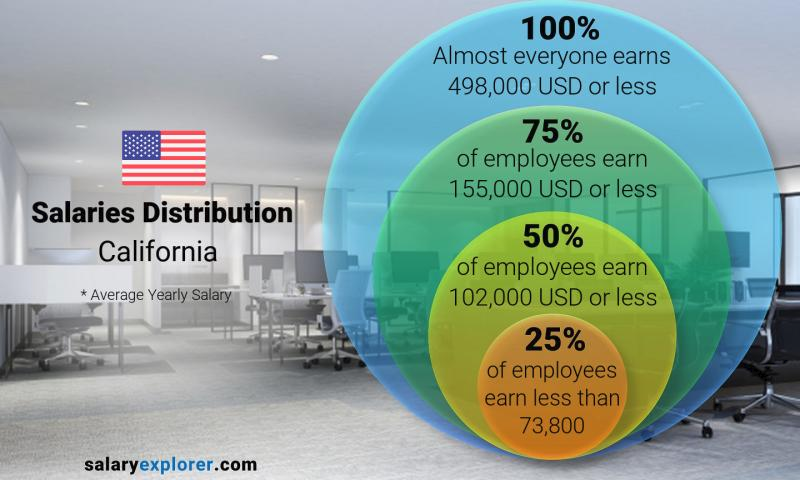 Salaries Distribution
California

* Average Yearly Salary

100%
Almost everyone earns 498,000 USD or less

75%
of employees earn 155,000 USD or less

50%
of employees earn 102,000 USD or less

25%
of employees earn less than 73,800

salaryexplorer.com